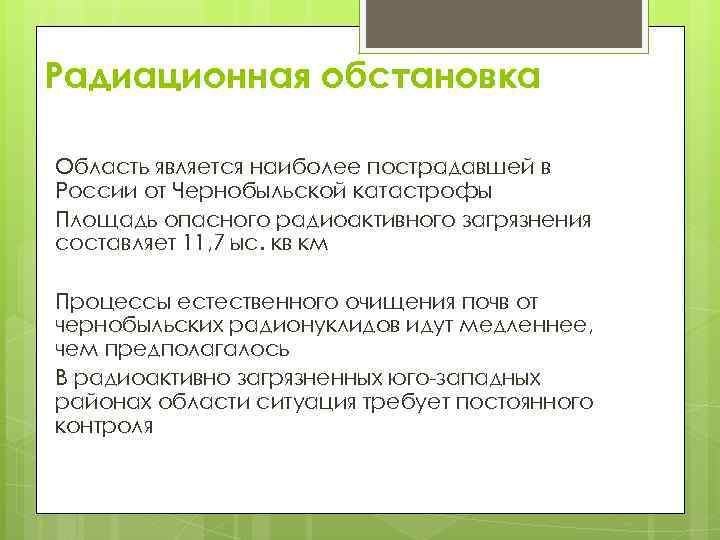 Радиационная обстановка

Область является наиболее пострадавшей в России от Чернобыльской катастрофы

Площадь опасного радиоактивного загрязнения составляет 11,7 ыс. кв км

Процессы естественного очищения почв от чернобыльских радионуклидов идут медленнее, чем предполагалось

В радиоактивно загрязненных юго-западных районах области ситуация требует постоянного контроля